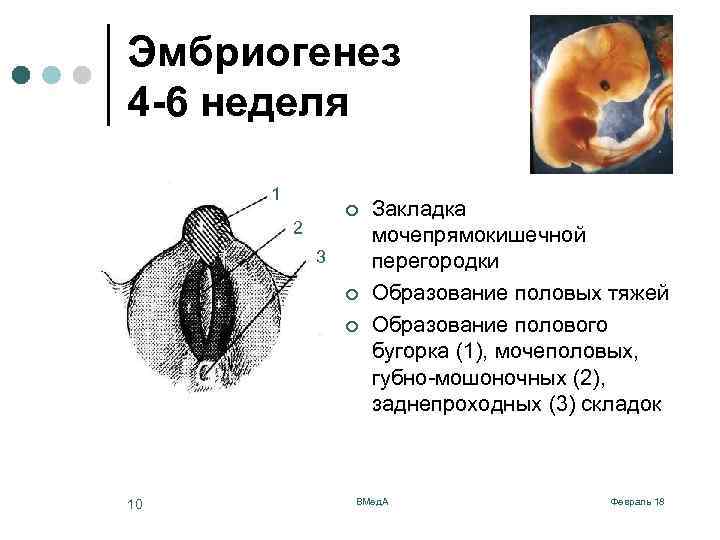 Эмбриогенез
4-6 неделя

1
2
3

Закладка мочепрямокишечной перегородки

Образование половых тяжей

Образование полового бугорка (1), мочеполовых, губно-мошоночных (2), заднепроходных (3) складок

10

ВМедА

Февраль 18